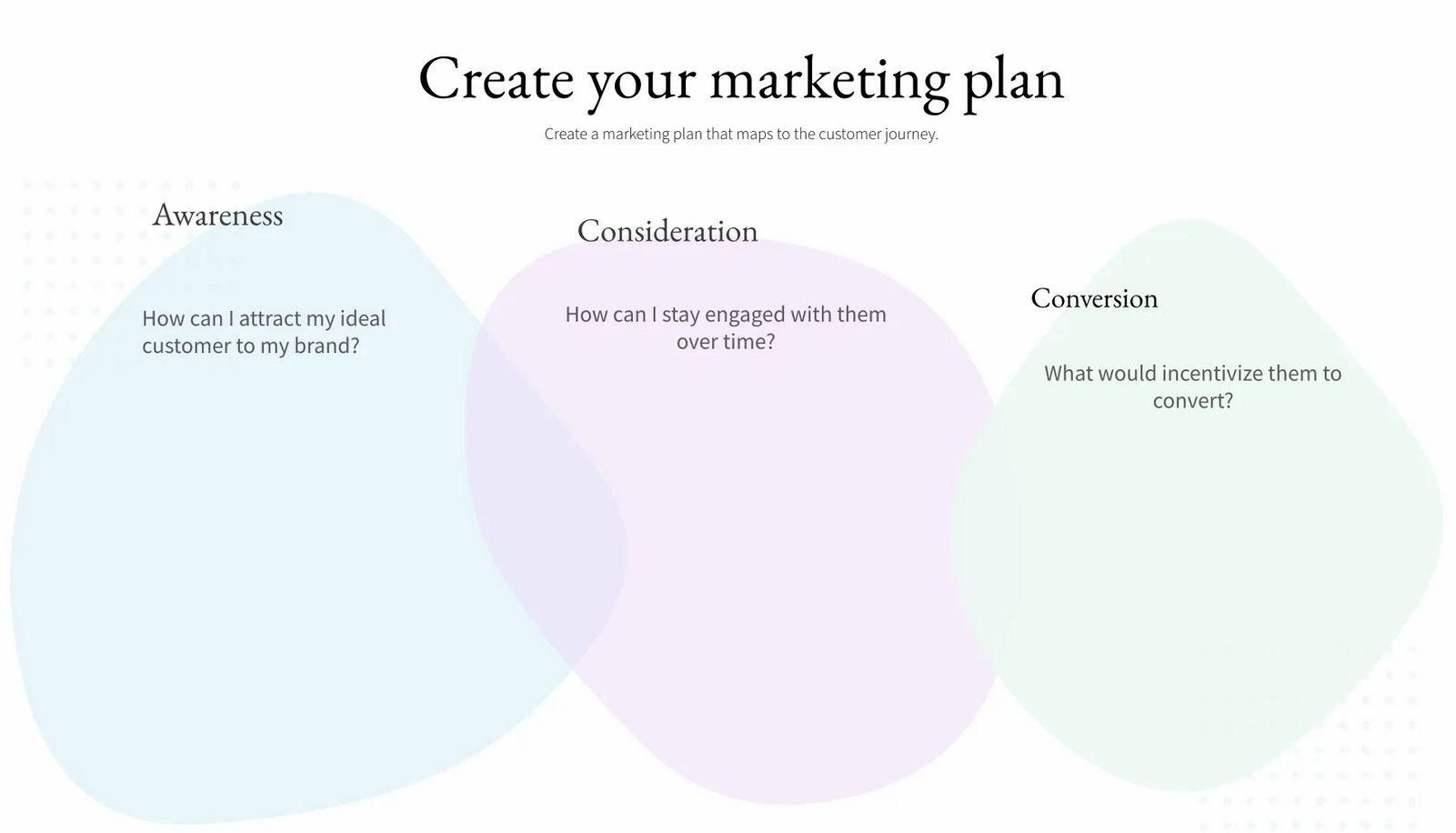 Create your marketing plan

Create a marketing plan that maps to the customer journey.

Awareness

How can I attract my ideal customer to my brand?

Consideration

How can I stay engaged with them over time?

Conversion

What would incentivize them to convert?